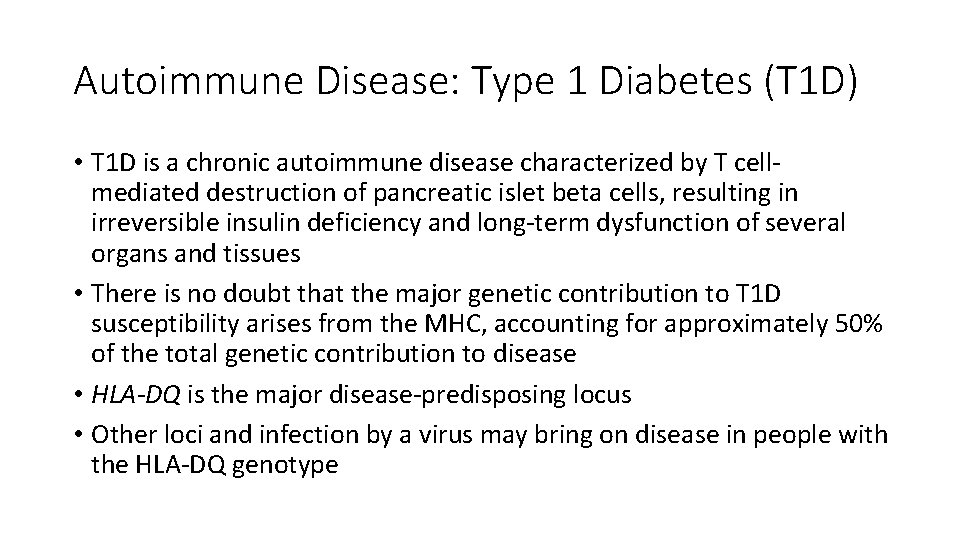 Autoimmune Disease: Type 1 Diabetes (T1D)

• T1D is a chronic autoimmune disease characterized by T cell-mediated destruction of pancreatic islet beta cells, resulting in irreversible insulin deficiency and long-term dysfunction of several organs and tissues

• There is no doubt that the major genetic contribution to T1D susceptibility arises from the MHC, accounting for approximately 50% of the total genetic contribution to disease

• HLA-DQ is the major disease-predisposing locus

• Other loci and infection by a virus may bring on disease in people with the HLA-DQ genotype